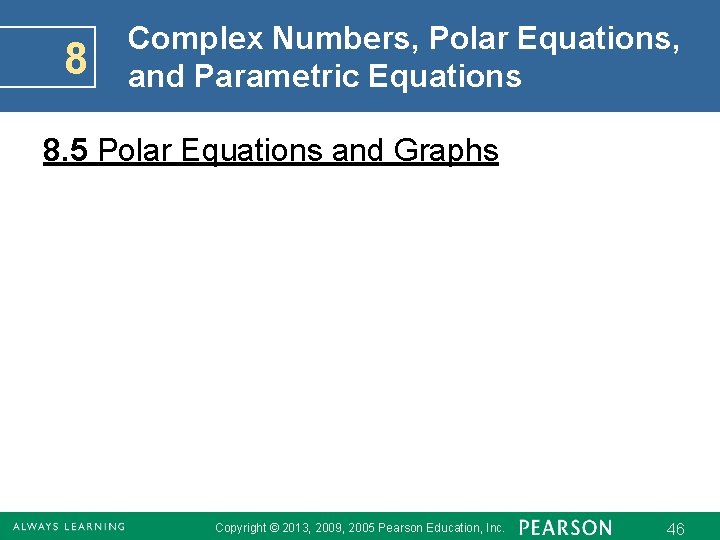 8 Complex Numbers, Polar Equations, and Parametric Equations

8.5 Polar Equations and Graphs

ALWAYS LEARNING Copyright © 2013, 2009, 2005 Pearson Education, Inc. PEARSON 46